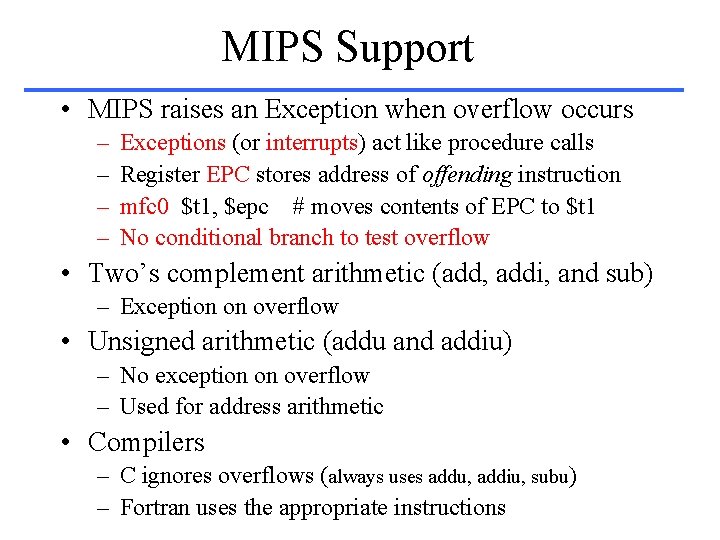 MIPS Support

• MIPS raises an Exception when overflow occurs
  – Exceptions (or interrupts) act like procedure calls
  – Register EPC stores address of offending instruction
  – mfc0 \$t1, \$epc # moves contents of EPC to \$t1
  – No conditional branch to test overflow
• Two's complement arithmetic (add, addi, and sub)
  – Exception on overflow
• Unsigned arithmetic (addu and addiu)
  – No exception on overflow
  – Used for address arithmetic
• Compilers
  – C ignores overflows (always uses addu, addiu, subu)
  – Fortran uses the appropriate instructions